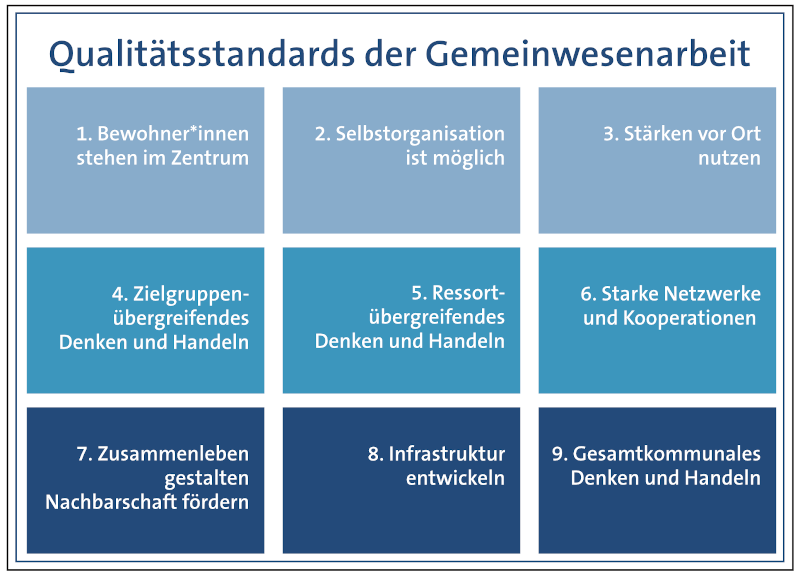 Qualitätsstandards der Gemeinwesenarbeit

1. Bewohner*innen stehen im Zentrum

2. Selbstorganisation ist möglich

3. Stärken vor Ort nutzen

4. Zielgruppen-übergreifendes Denken und Handeln

5. Ressort-übergreifendes Denken und Handeln

6. Starke Netzwerke und Kooperationen

7. Zusammenleben gestalten Nachbarschaft fördern

8. Infrastruktur entwickeln

9. Gesamtkommunales Denken und Handeln